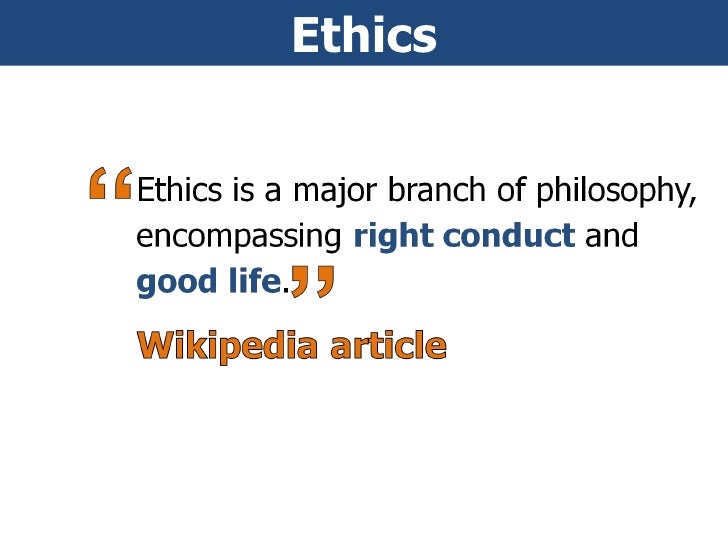 Ethics

“Ethics is a major branch of philosophy, encompassing right conduct and good life.”

Wikipedia article